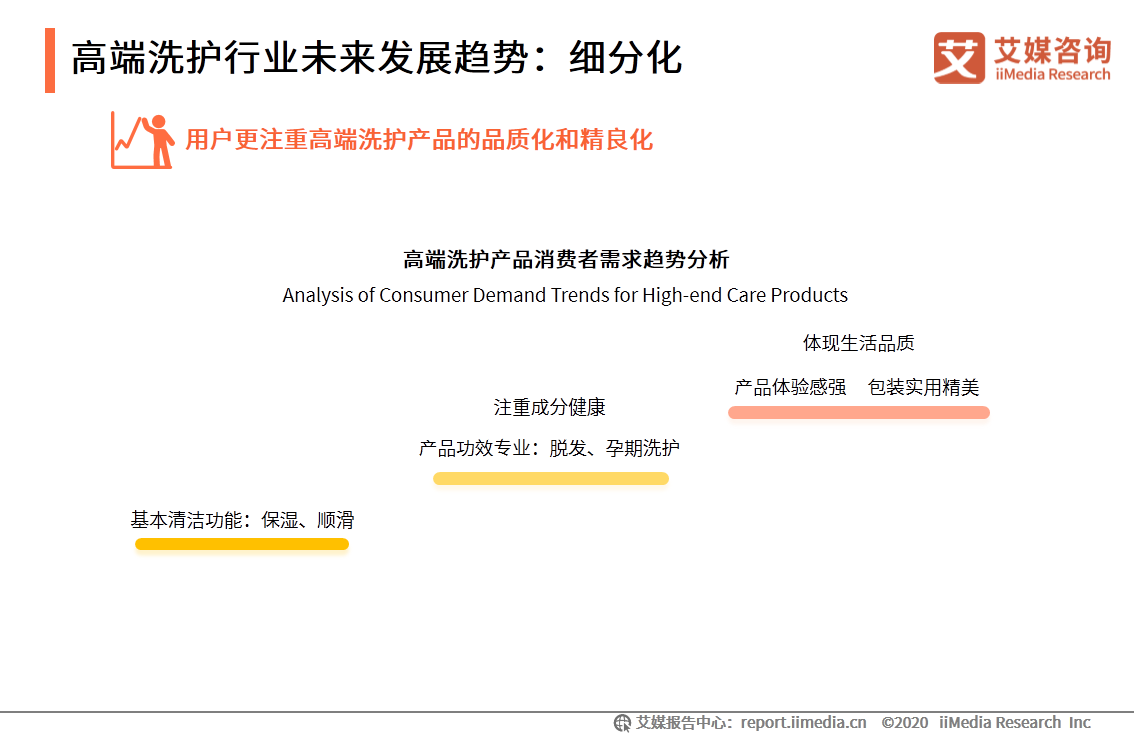 高端洗护行业未来发展趋势：细分化

艾媒咨询
iiMedia Research

用户更注重高端洗护产品的品质化和精良化

高端洗护产品消费者需求趋势分析
Analysis of Consumer Demand Trends for High-end Care Products

体现生活品质
产品体验感强　包装实用精美

注重成分健康
产品功效专业：脱发、孕期洗护

基本清洁功能：保湿、顺滑

艾媒报告中心：report.iimedia.cn　©2020　iiMedia Research Inc